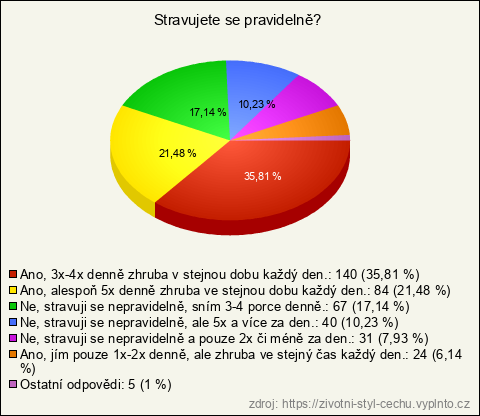 Stravujete se pravidelně?

17,14 %
10,23 %
21,48 %
35,81 %

Ano, 3x-4x denně zhruba v stejnou dobu každý den.: 140 (35,81 %)
Ano, alespoň 5x denně zhruba ve stejnou dobu každý den.: 84 (21,48 %)
Ne, stravuji se nepravidelně, sním 3-4 porce denně.: 67 (17,14 %)
Ne, stravuji se nepravidelně, ale 5x a více za den.: 40 (10,23 %)
Ne, stravuji se nepravidelně a pouze 2x či méně za den.: 31 (7,93 %)
Ano, jím pouze 1x-2x denně, ale zhruba ve stejný čas každý den.: 24 (6,14 %)
Ostatní odpovědi: 5 (1 %)

zdroj: https://zivotni-styl-cechu.vyplnto.cz